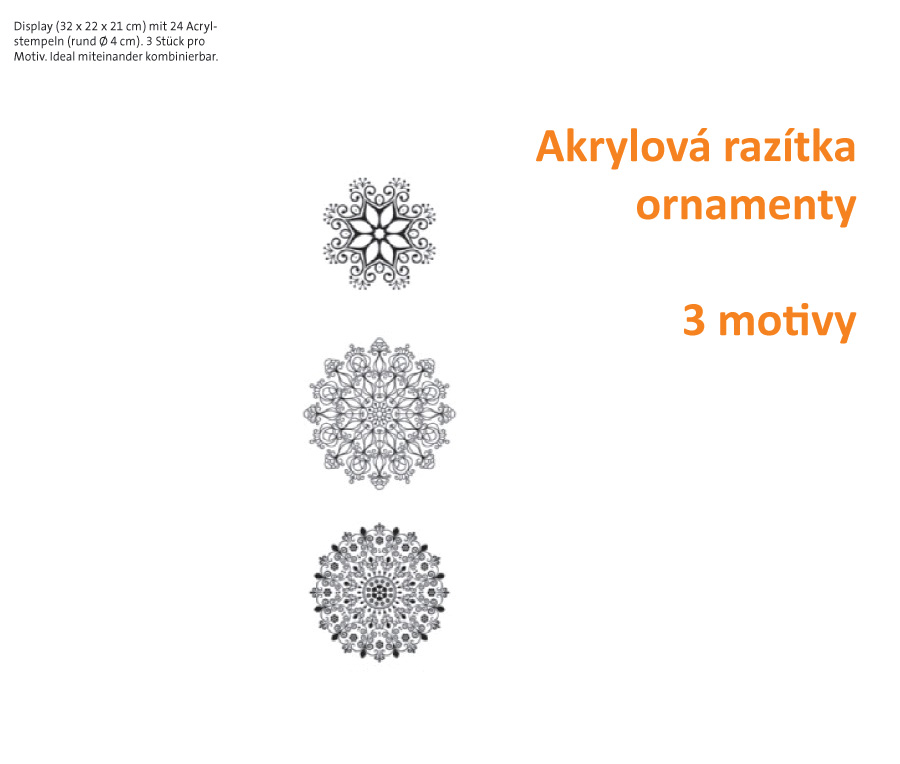 Display (32 x 22 x 21 cm) mit 24 Acrylstempeln (rund Ø 4 cm). 3 Stück pro Motiv. Ideal miteinander kombinierbar.

Akrylová razítka ornamenty

3 motivy